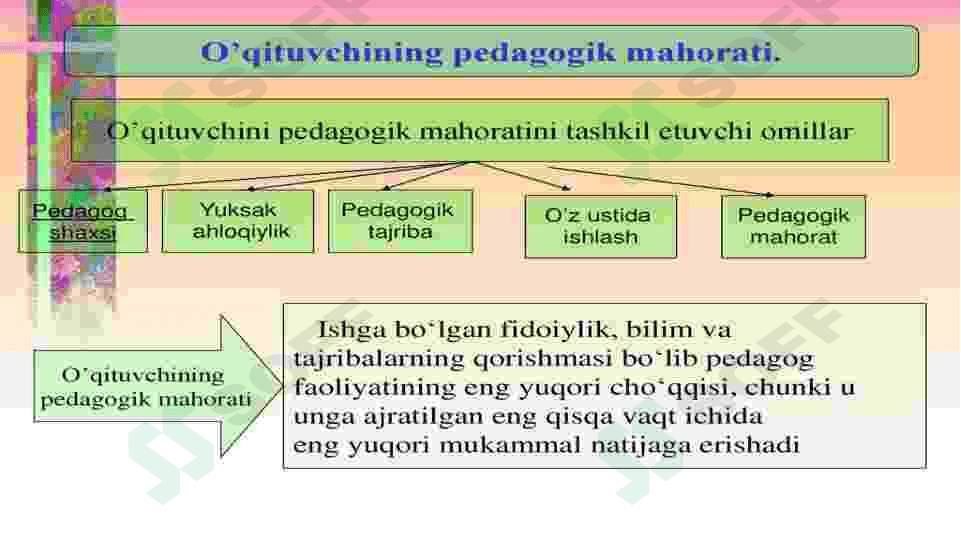 O’qituvchining pedagogik mahorati.

O’qituvchini pedagogik mahoratini tashkil etuvchi omillar

Pedagog shaxsi

Yuksak ahloqiylik

Pedagogik tajriba

O’z ustida ishlash

Pedagogik mahorat

O’qituvchining pedagogik mahorati

Ishga bo‘lgan fidoiylik, bilim va tajribalarning qorishmasi bo‘lib pedagog faoliyatining eng yuqori cho‘qqisi, chunki u unga ajratilgan eng qisqa vaqt ichida eng yuqori mukammal natijaga erishadi